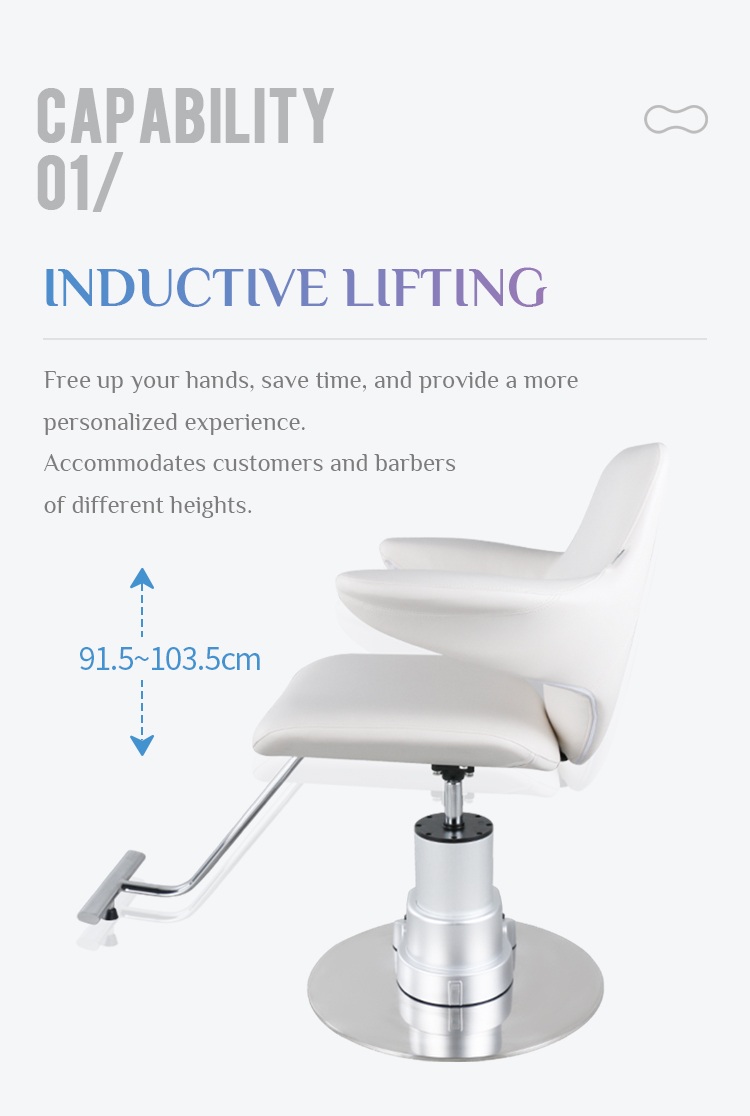 CAPABILITY
01/

INDUCTIVE LIFTING

Free up your hands, save time, and provide a more personalized experience.
Accommodates customers and barbers of different heights.

91.5~103.5cm